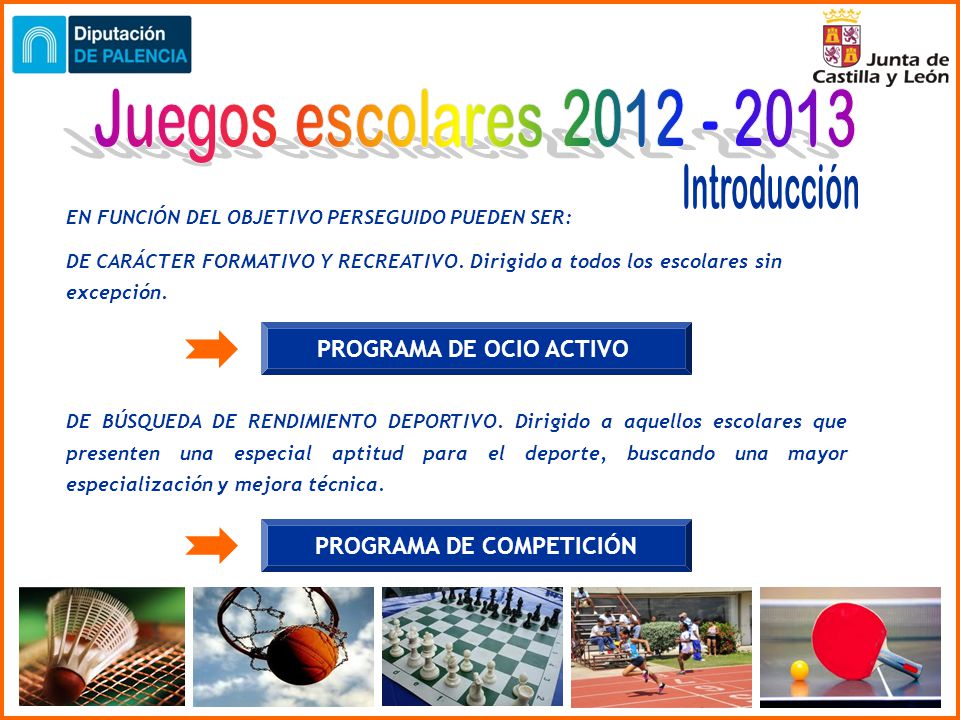 Diputación
DE PALENCIA

Junta de
Castilla y León

Juegos escolares 2012 - 2013

Introducción

EN FUNCIÓN DEL OBJETIVO PERSEGUIDO PUEDEN SER:

DE CARÁCTER FORMATIVO Y RECREATIVO. Dirigido a todos los escolares sin excepción.

PROGRAMA DE OCIO ACTIVO

DE BÚSQUEDA DE RENDIMIENTO DEPORTIVO. Dirigido a aquellos escolares que presenten una especial aptitud para el deporte, buscando una mayor especialización y mejora técnica.

PROGRAMA DE COMPETICIÓN